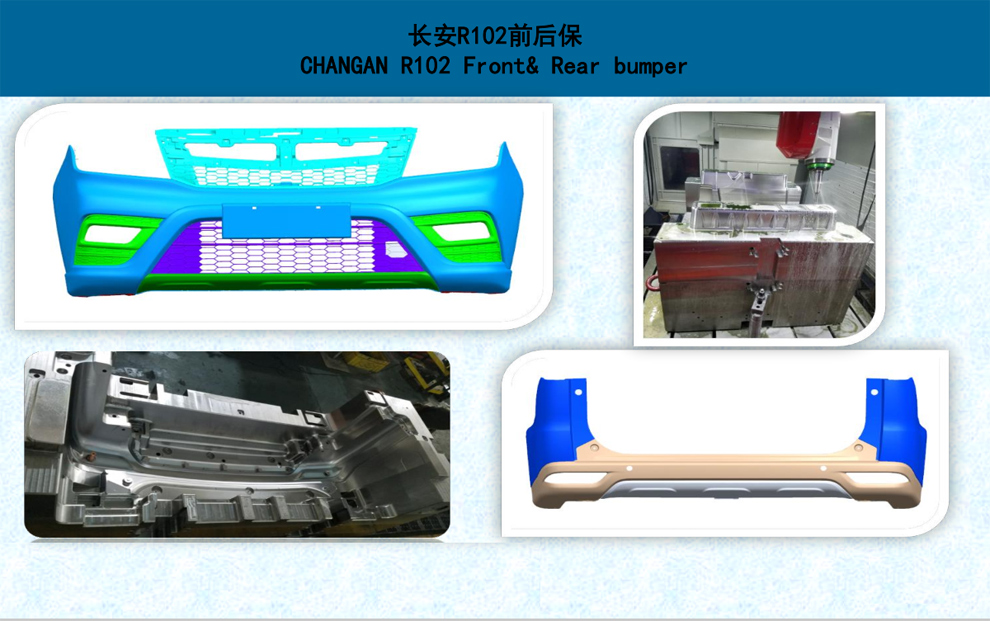 长安R102前后保
CHANGAN R102 Front& Rear bumper